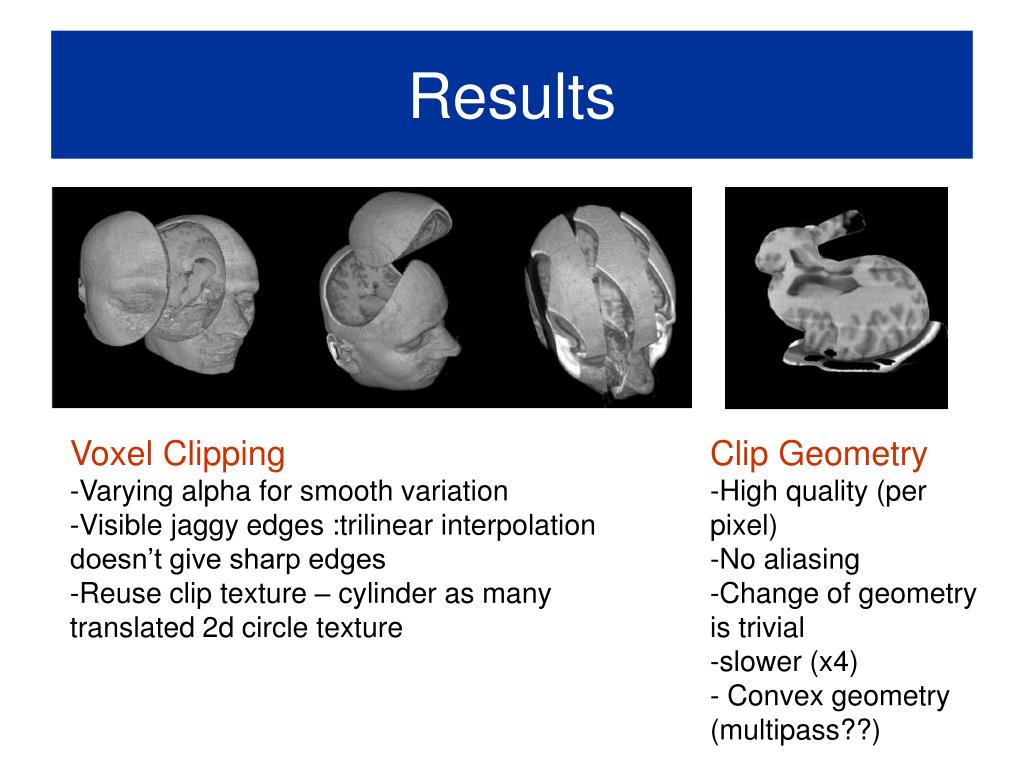 Results

Voxel Clipping
-Varying alpha for smooth variation
-Visible jaggy edges :trilinear interpolation doesn’t give sharp edges
-Reuse clip texture – cylinder as many translated 2d circle texture

Clip Geometry
-High quality (per pixel)
-No aliasing
-Change of geometry is trivial
-slower (x4)
- Convex geometry (multipass??)